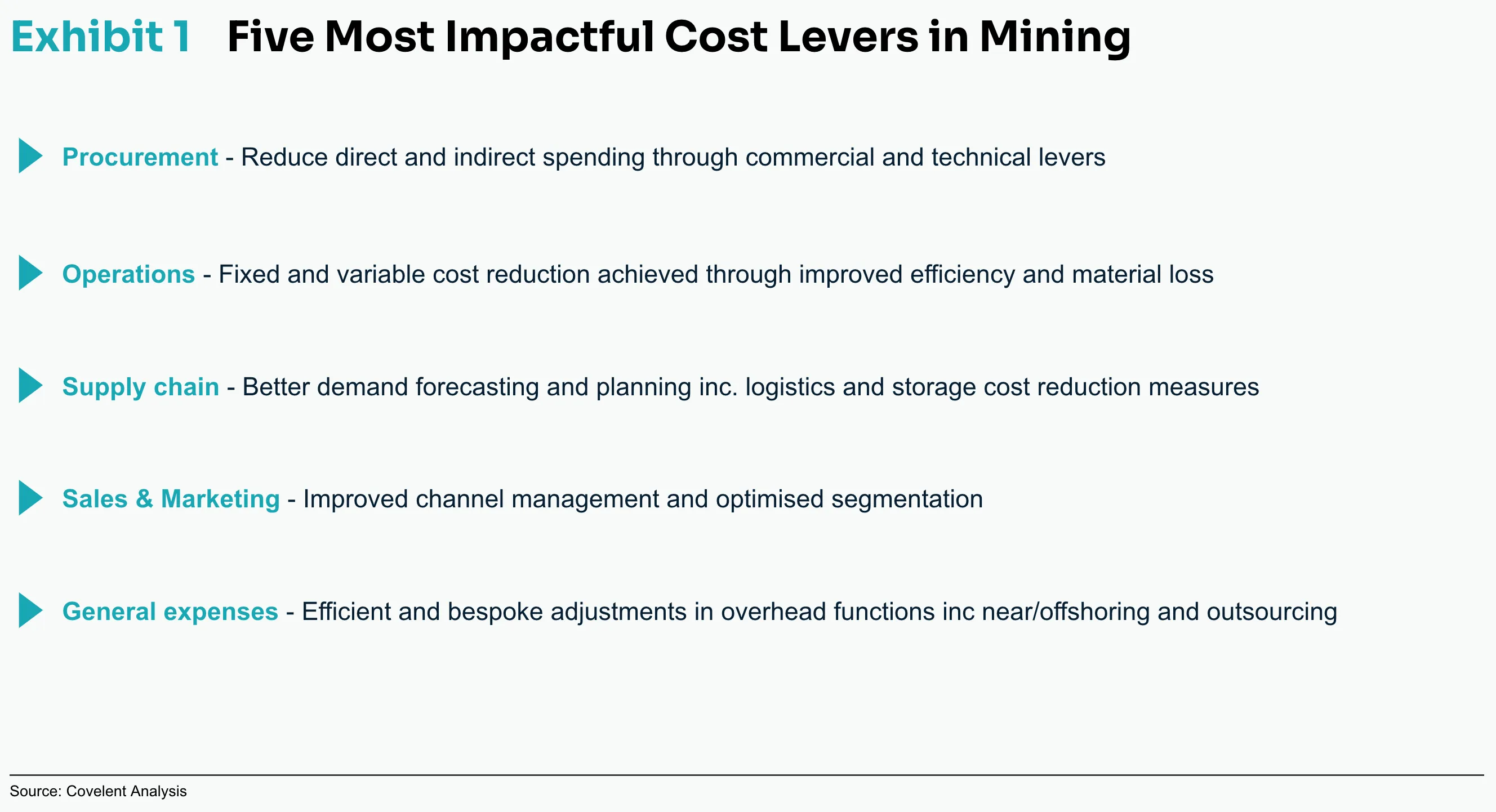 Exhibit 1 Five Most Impactful Cost Levers in Mining

Procurement - Reduce direct and indirect spending through commercial and technical levers

Operations - Fixed and variable cost reduction achieved through improved efficiency and material loss

Supply chain - Better demand forecasting and planning inc. logistics and storage cost reduction measures

Sales & Marketing - Improved channel management and optimised segmentation

General expenses - Efficient and bespoke adjustments in overhead functions inc near/offshoring and outsourcing

Source: Covelent Analysis